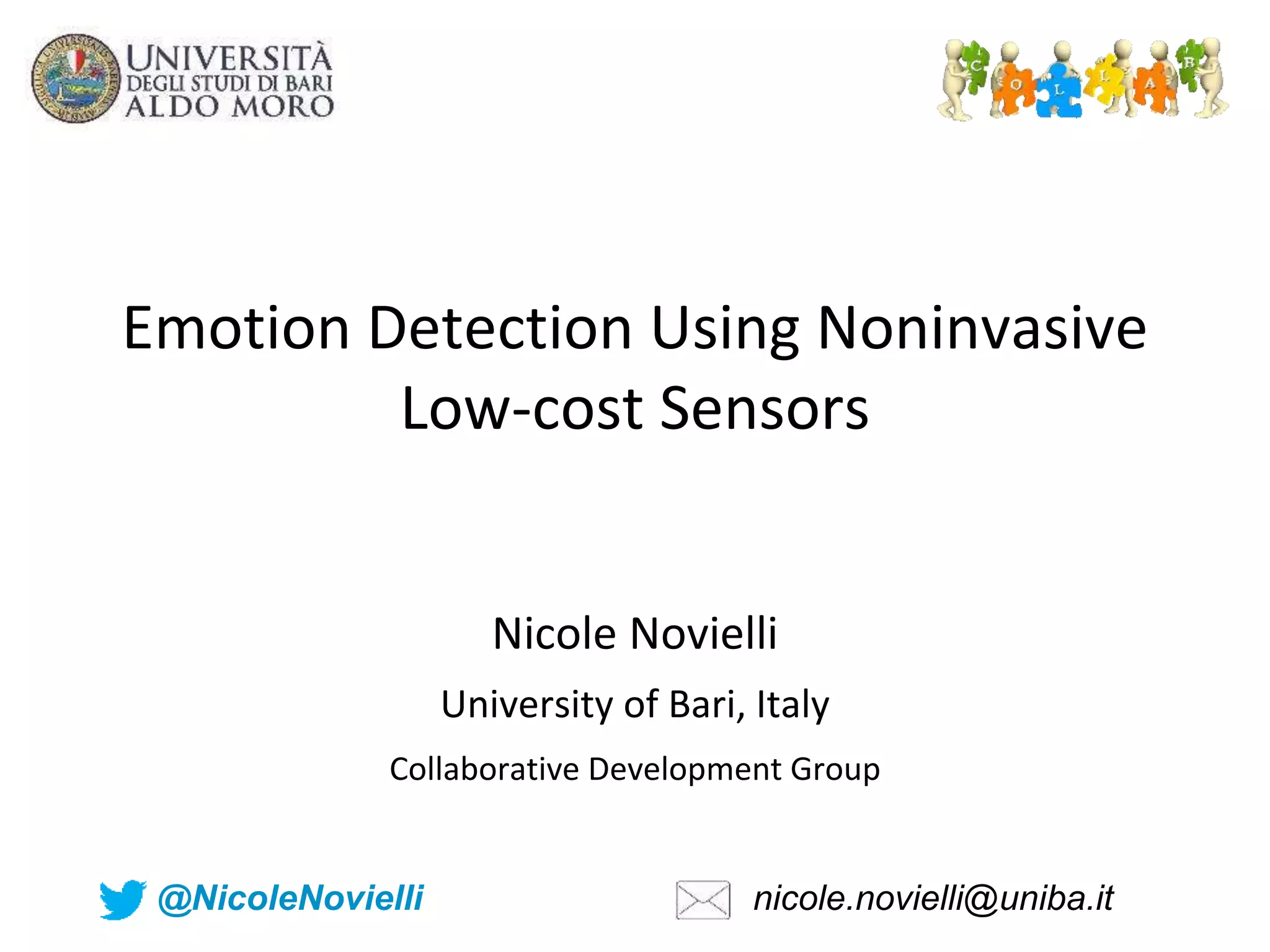 UNIVERSITÀ DEGLI STUDI DI BARI ALDO MORO

C O L L A B

Emotion Detection Using Noninvasive Low-cost Sensors

Nicole Novielli

University of Bari, Italy

Collaborative Development Group

@NicoleNovielli

nicole.novielli@uniba.it